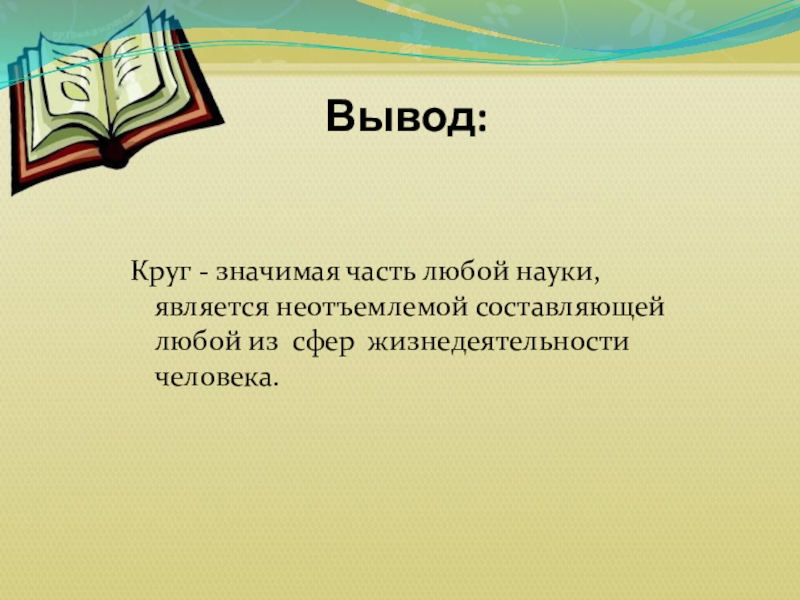 Вывод:

Круг - значимая часть любой науки, является неотъемлемой составляющей любой из сфер жизнедеятельности человека.